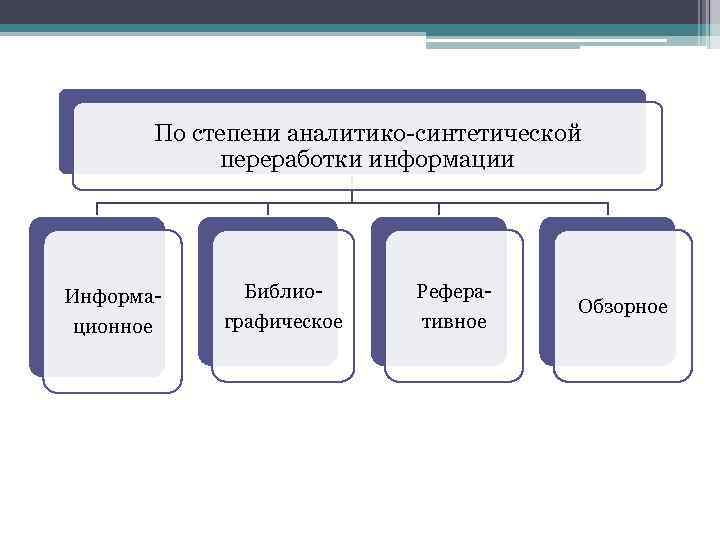 По степени аналитико-синтетической переработки информации

Информационное

Библиографическое

Реферативное

Обзорное